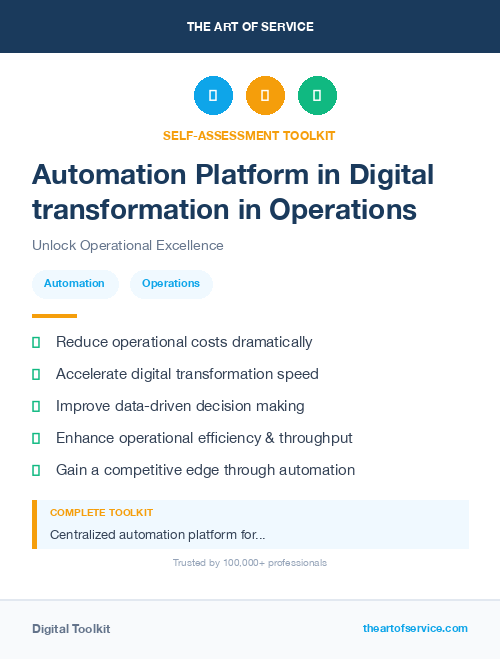 THE ART OF SERVICE

SELF-ASSESSMENT TOOLKIT

Automation Platform in Digital transformation in Operations

Unlock Operational Excellence

Automation Operations

Reduce operational costs dramatically

Accelerate digital transformation speed

Improve data-driven decision making

Enhance operational efficiency & throughput

Gain a competitive edge through automation

COMPLETE TOOLKIT

Centralized automation platform for...

Trusted by 100,000+ professionals

Digital Toolkit

theartofservice.com